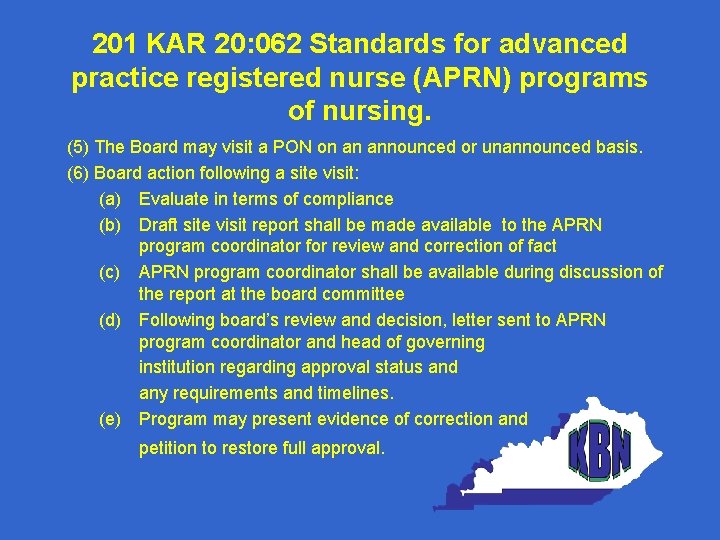 201 KAR 20:062 Standards for advanced practice registered nurse (APRN) programs of nursing.

(5) The Board may visit a PON on an announced or unannounced basis.

(6) Board action following a site visit:

(a) Evaluate in terms of compliance

(b) Draft site visit report shall be made available to the APRN program coordinator for review and correction of fact

(c) APRN program coordinator shall be available during discussion of the report at the board committee

(d) Following board's review and decision, letter sent to APRN program coordinator and head of governing institution regarding approval status and any requirements and timelines.

(e) Program may present evidence of correction and petition to restore full approval.

KBN